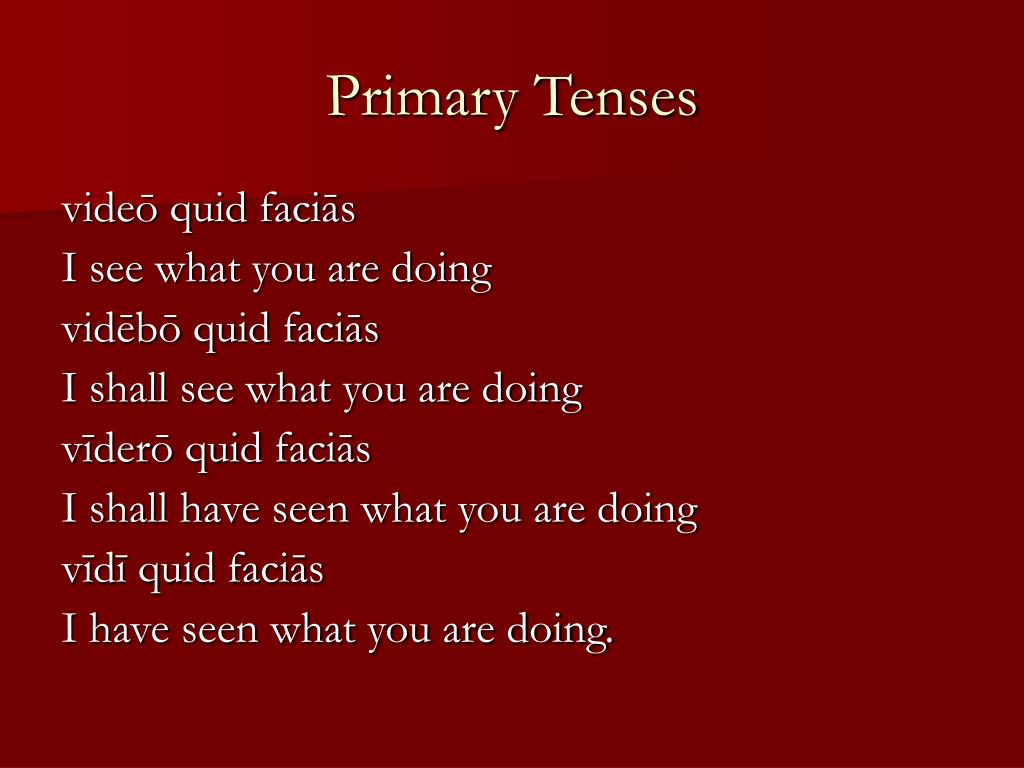 Primary Tenses

videō quid faciās
I see what you are doing
vidēbō quid faciās
I shall see what you are doing
vīderō quid faciās
I shall have seen what you are doing
vīdī quid faciās
I have seen what you are doing.